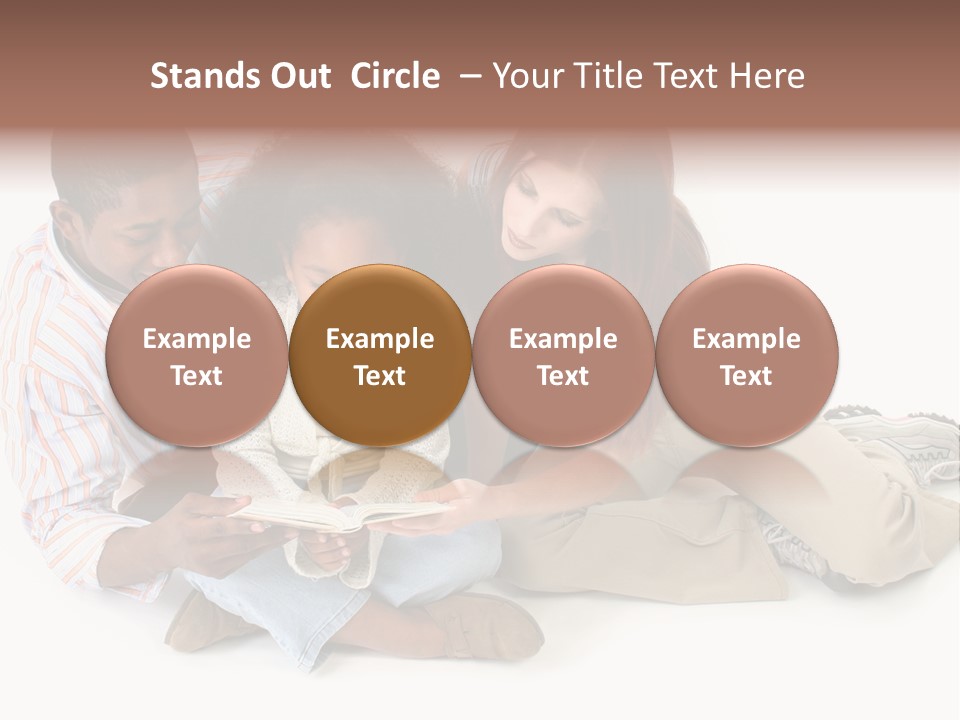 Stands Out Circle – Your Title Text Here

Example Text

Example Text

Example Text

Example Text